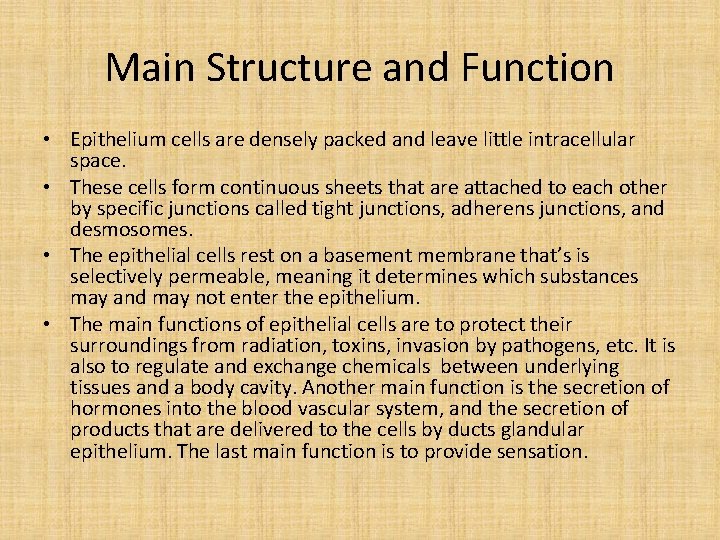 Main Structure and Function

• Epithelium cells are densely packed and leave little intracellular space.
• These cells form continuous sheets that are attached to each other by specific junctions called tight junctions, adherens junctions, and desmosomes.
• The epithelial cells rest on a basement membrane that's is selectively permeable, meaning it determines which substances may and may not enter the epithelium.
• The main functions of epithelial cells are to protect their surroundings from radiation, toxins, invasion by pathogens, etc. It is also to regulate and exchange chemicals between underlying tissues and a body cavity. Another main function is the secretion of hormones into the blood vascular system, and the secretion of products that are delivered to the cells by ducts glandular epithelium. The last main function is to provide sensation.